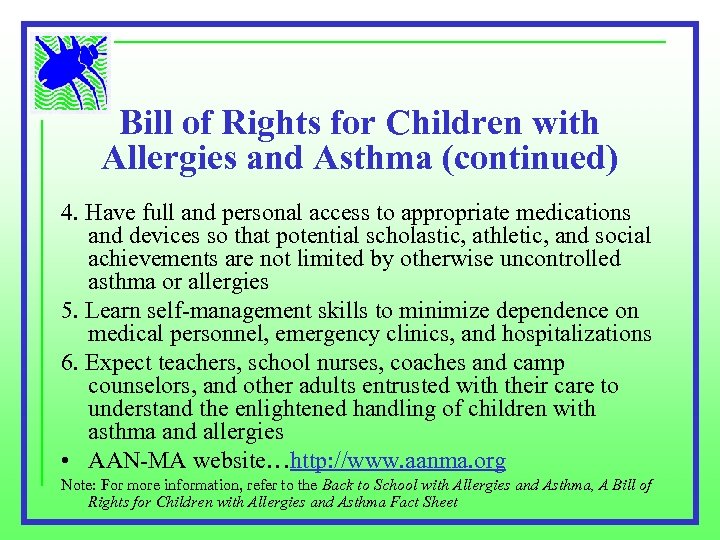 Bill of Rights for Children with Allergies and Asthma (continued)

4. Have full and personal access to appropriate medications and devices so that potential scholastic, athletic, and social achievements are not limited by otherwise uncontrolled asthma or allergies

5. Learn self-management skills to minimize dependence on medical personnel, emergency clinics, and hospitalizations

6. Expect teachers, school nurses, coaches and camp counselors, and other adults entrusted with their care to understand the enlightened handling of children with asthma and allergies

• AAN-MA website…http://www.aanma.org

Note: For more information, refer to the Back to School with Allergies and Asthma, A Bill of Rights for Children with Allergies and Asthma Fact Sheet